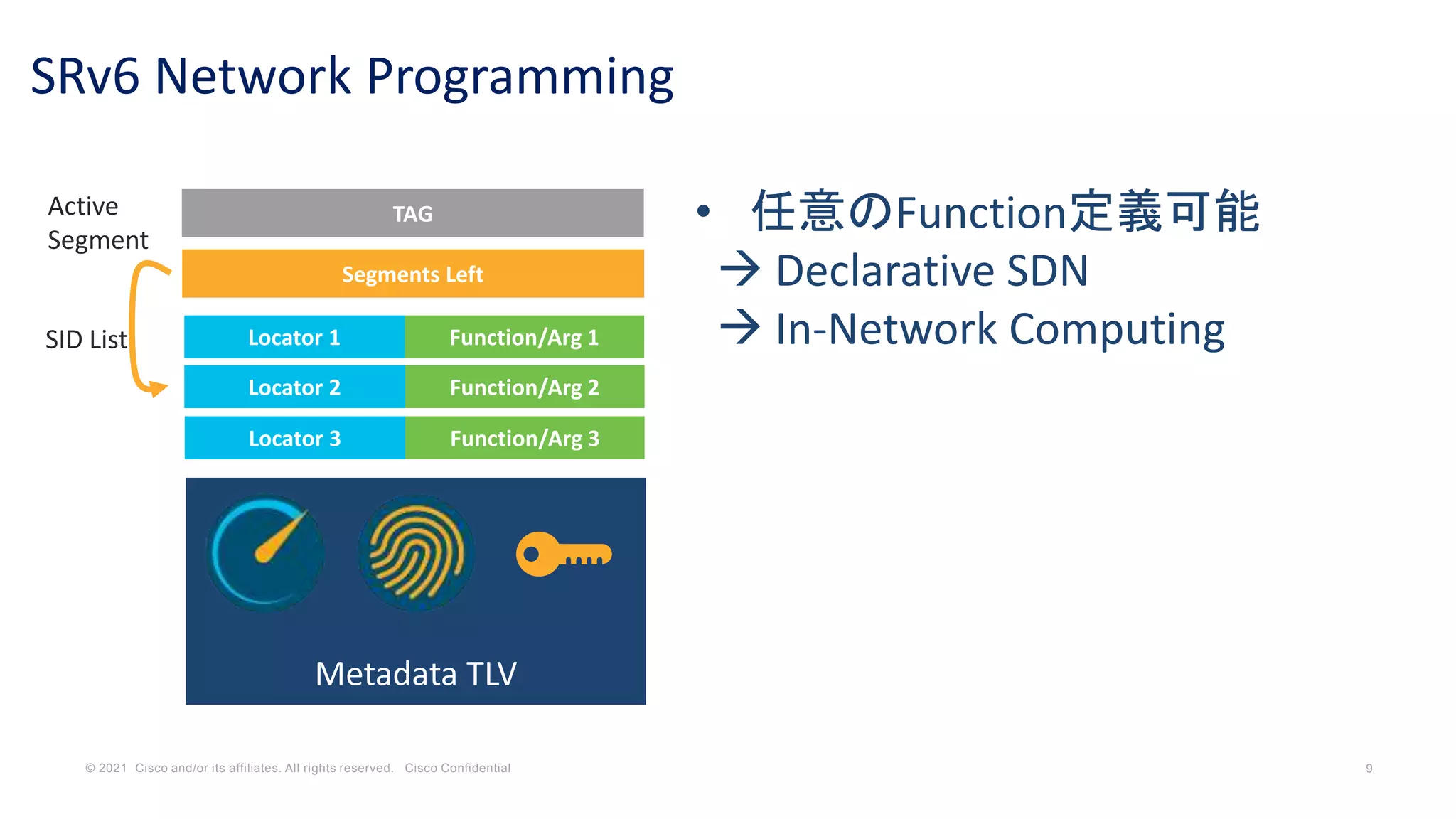 SRv6 Network Programming

Active Segment

SID List

TAG

Segments Left

| Locator 1 | Function/Arg 1 |
|---|---|
| Locator 2 | Function/Arg 2 |
| Locator 3 | Function/Arg 3 |

Metadata TLV

• 任意のFunction定義可能
→ Declarative SDN
→ In-Network Computing

© 2021 Cisco and/or its affiliates. All rights reserved. Cisco Confidential

9